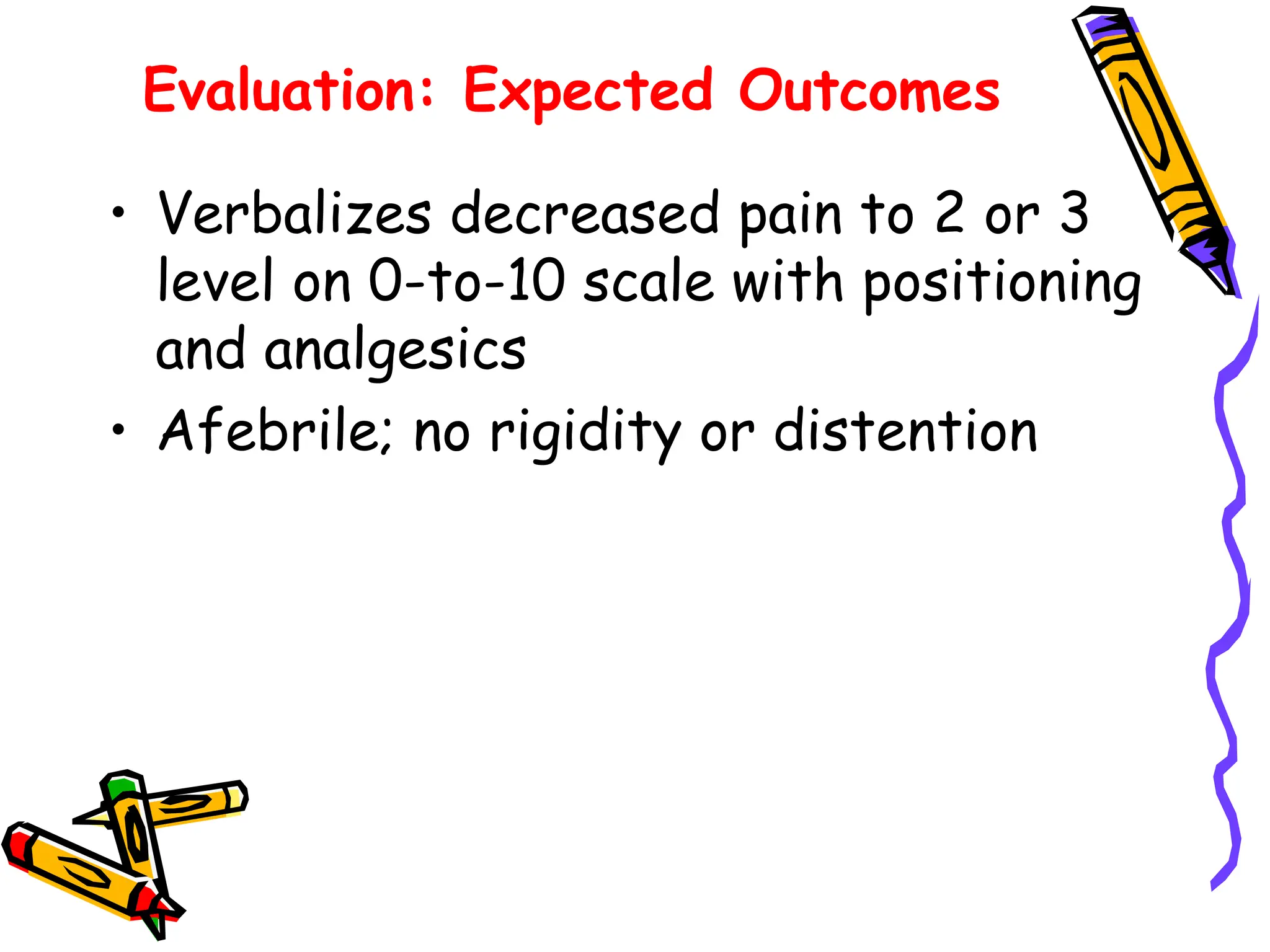 Evaluation: Expected Outcomes

• Verbalizes decreased pain to 2 or 3 level on 0-to-10 scale with positioning and analgesics

• Afebrile; no rigidity or distention